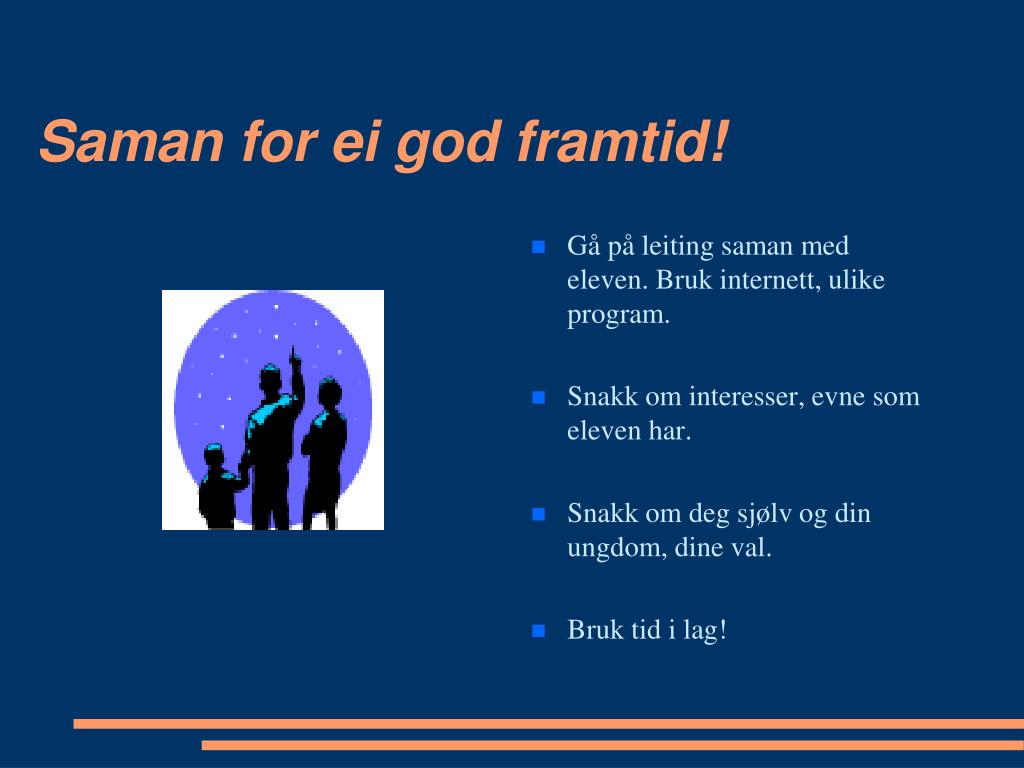 Saman for ei god framtid!

- Gå på leiting saman med eleven. Bruk internett, ulike program.

- Snakk om interesser, evne som eleven har.

- Snakk om deg sjølv og din ungdom, dine val.

- Bruk tid i lag!